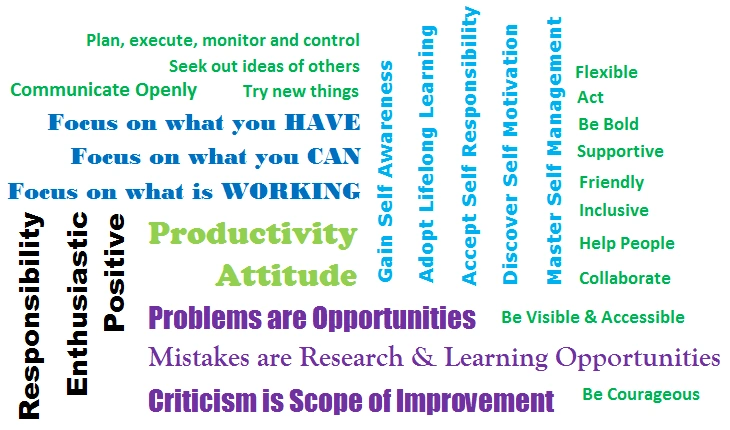 Plan, execute, monitor and control
Seek out ideas of others
Communicate Openly
Try new things
Focus on what you HAVE
Focus on what you CAN
Focus on what is WORKING
Responsibility
Enthusiastic
Positive
Productivity
Attitude
Gain Self Awareness
Adopt Lifelong Learning
Accept Self Responsibility
Discover Self Motivation
Master Self Management
Flexible
Act
Be Bold
Supportive
Friendly
Inclusive
Help People
Collaborate
Problems are Opportunities
Be Visible & Accessible
Mistakes are Research & Learning Opportunities
Criticism is Scope of Improvement
Be Courageous